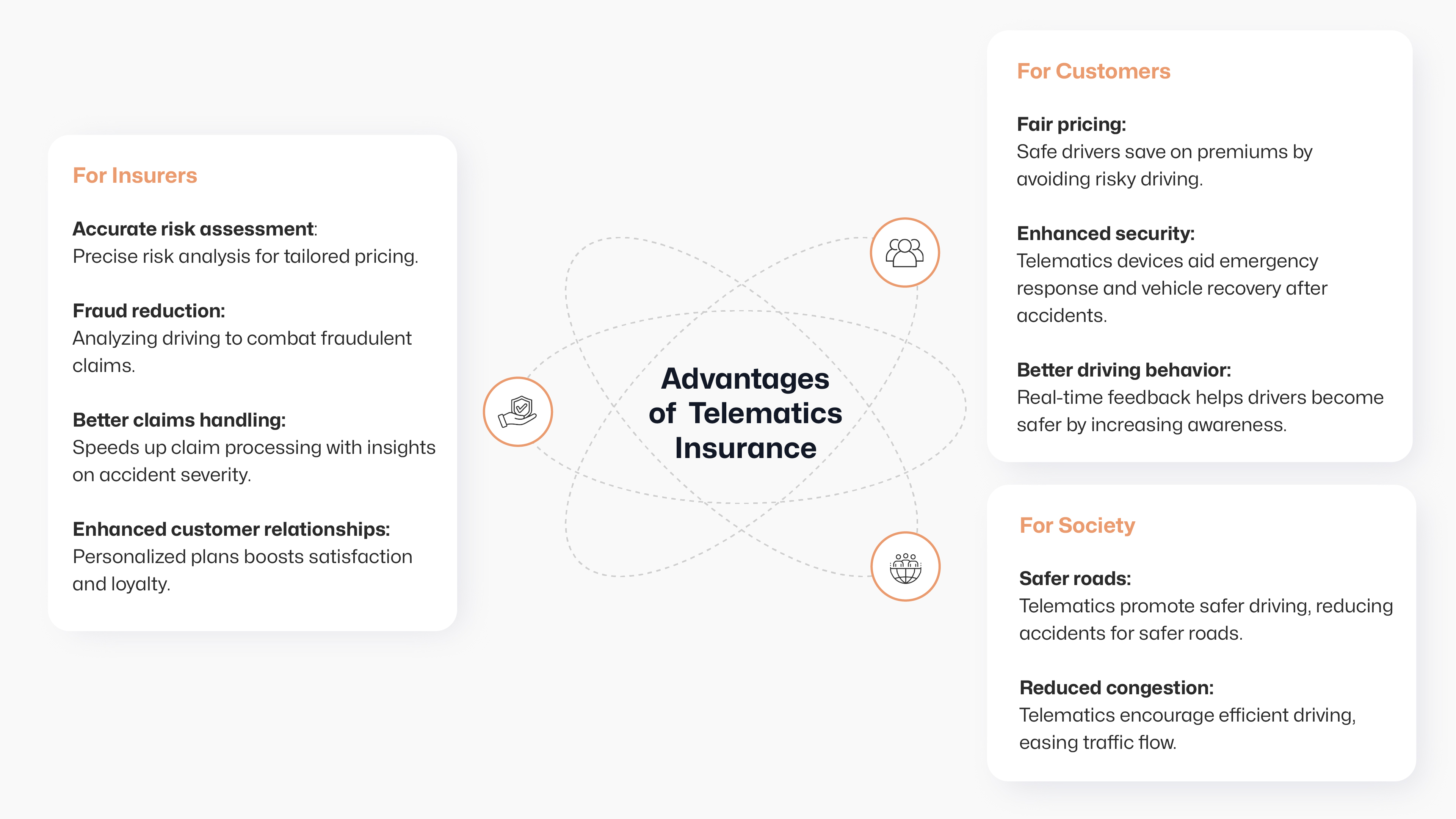 For Insurers

Accurate risk assessment:
Precise risk analysis for tailored pricing.

Fraud reduction:
Analyzing driving to combat fraudulent claims.

Better claims handling:
Speeds up claim processing with insights on accident severity.

Enhanced customer relationships:
Personalized plans boosts satisfaction and loyalty.

Advantages of Telematics Insurance

For Customers

Fair pricing:
Safe drivers save on premiums by avoiding risky driving.

Enhanced security:
Telematics devices aid emergency response and vehicle recovery after accidents.

Better driving behavior:
Real-time feedback helps drivers become safer by increasing awareness.

For Society

Safer roads:
Telematics promote safer driving, reducing accidents for safer roads.

Reduced congestion:
Telematics encourage efficient driving, easing traffic flow.